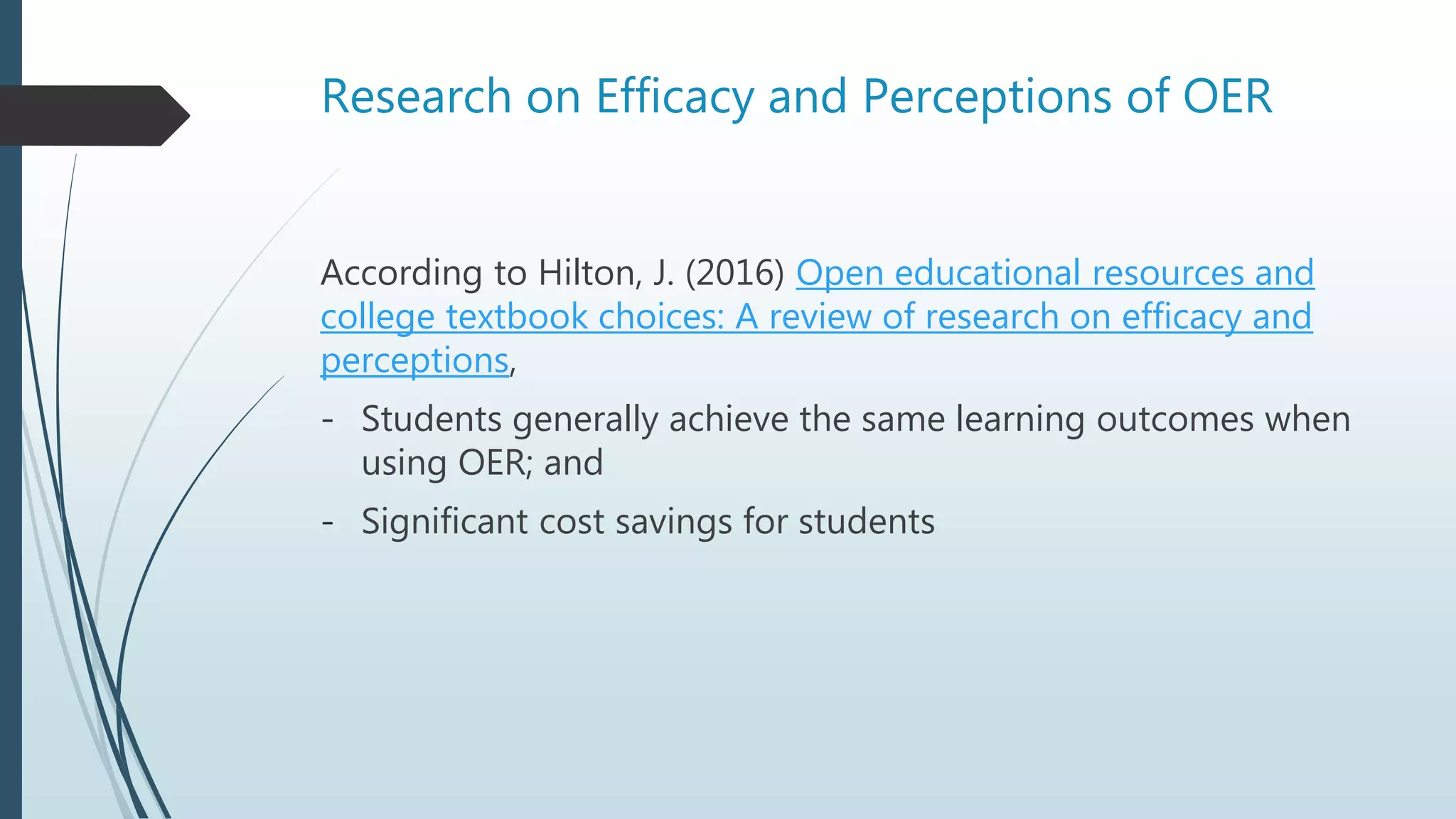 Research on Efficacy and Perceptions of OER

According to Hilton, J. (2016) Open educational resources and college textbook choices: A review of research on efficacy and perceptions,

- Students generally achieve the same learning outcomes when using OER; and
- Significant cost savings for students